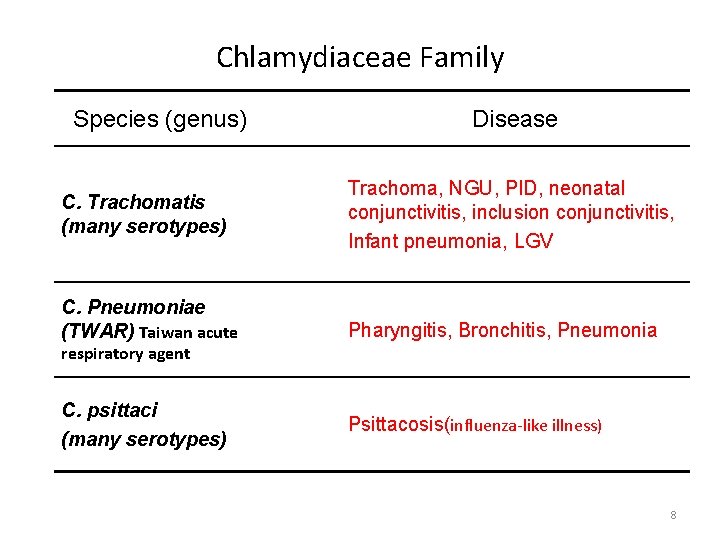 Chlamydiaceae Family

| Species (genus) | Disease |
|---|---|
| C. Trachomatis (many serotypes) | Trachoma, NGU, PID, neonatal conjunctivitis, inclusion conjunctivitis, Infant pneumonia, LGV |
| C. Pneumoniae (TWAR) Taiwan acute respiratory agent | Pharyngitis, Bronchitis, Pneumonia |
| C. psittaci (many serotypes) | Psittacosis(influenza-like illness) |

8